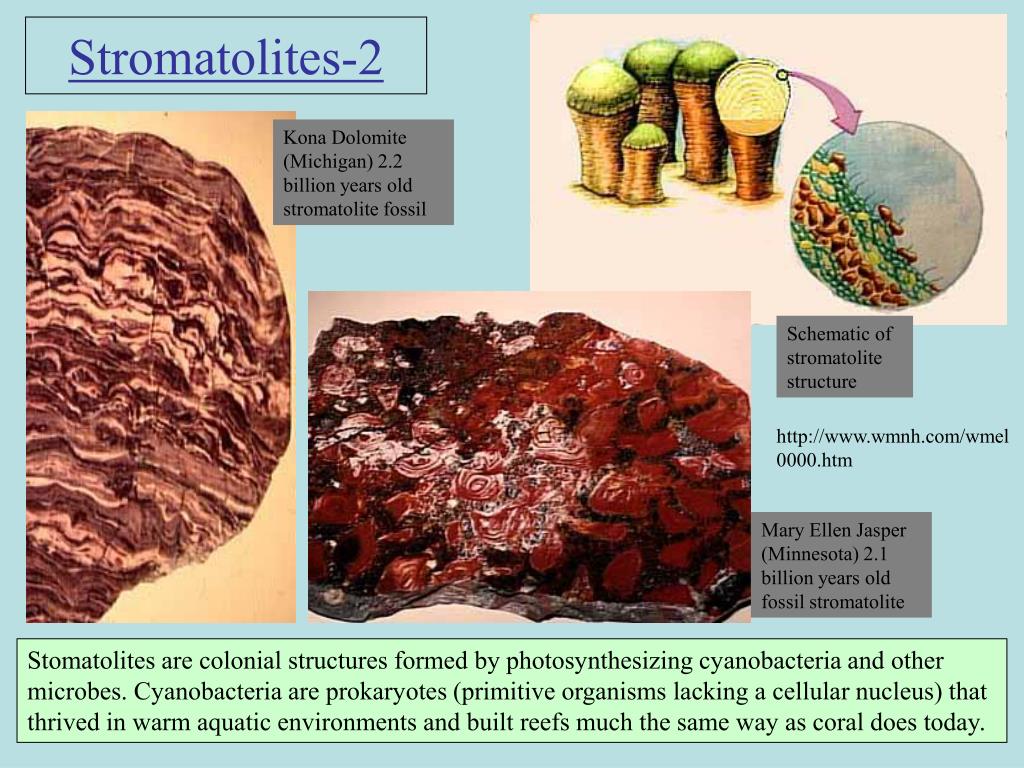 Stromatolites-2

Kona Dolomite (Michigan) 2.2 billion years old stromatolite fossil

Schematic of stromatolite structure

http://www.wmnh.com/wmel0000.htm

Mary Ellen Jasper (Minnesota) 2.1 billion years old fossil stromatolite

Stomatolites are colonial structures formed by photosynthesizing cyanobacteria and other microbes. Cyanobacteria are prokaryotes (primitive organisms lacking a cellular nucleus) that thrived in warm aquatic environments and built reefs much the same way as coral does today.